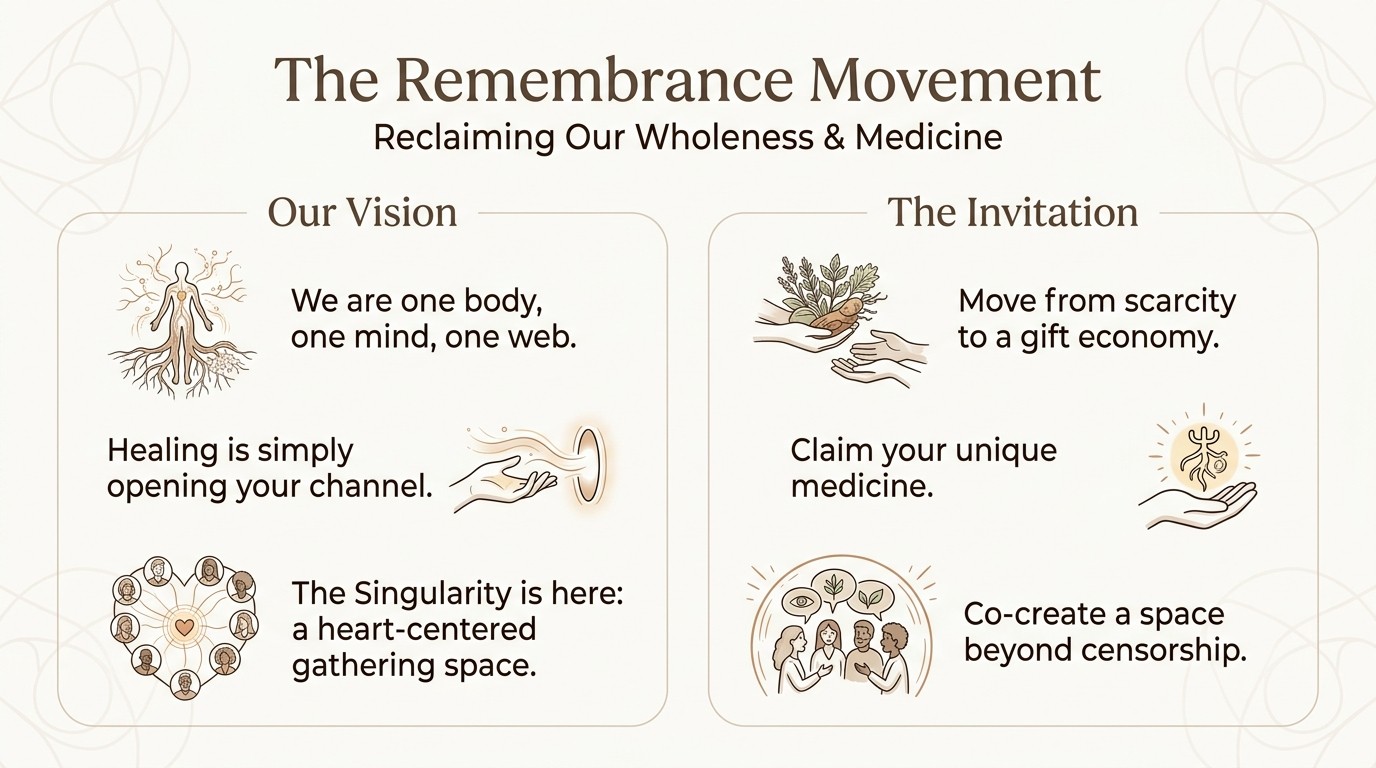 The Remembrance Movement
Reclaiming Our Wholeness & Medicine

Our Vision

We are one body, one mind, one web.

Healing is simply opening your channel.

The Singularity is here: a heart-centered gathering space.

The Invitation

Move from scarcity to a gift economy.

Claim your unique medicine.

Co-create a space beyond censorship.